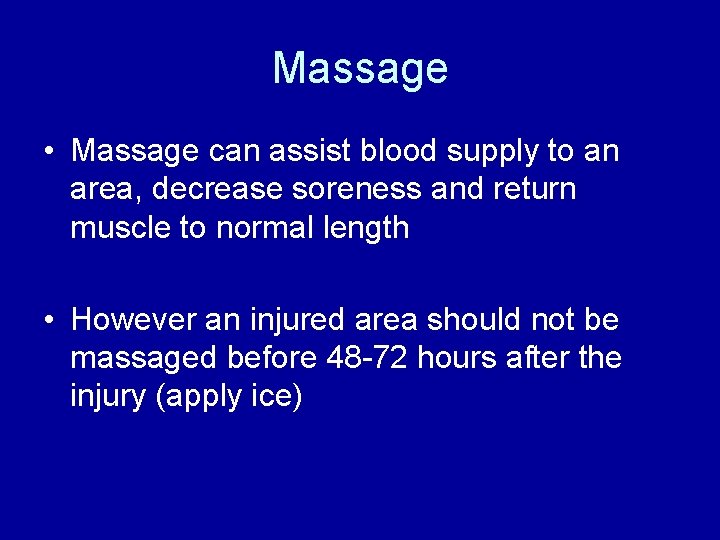 Massage

• Massage can assist blood supply to an area, decrease soreness and return muscle to normal length

• However an injured area should not be massaged before 48-72 hours after the injury (apply ice)